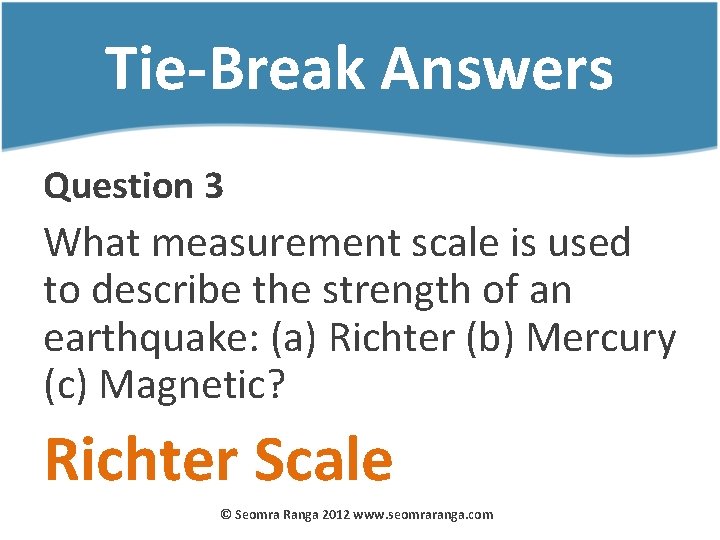 Tie-Break Answers

Question 3

What measurement scale is used to describe the strength of an earthquake: (a) Richter (b) Mercury (c) Magnetic?

Richter Scale

© Seomra Ranga 2012 www.seomraranga.com